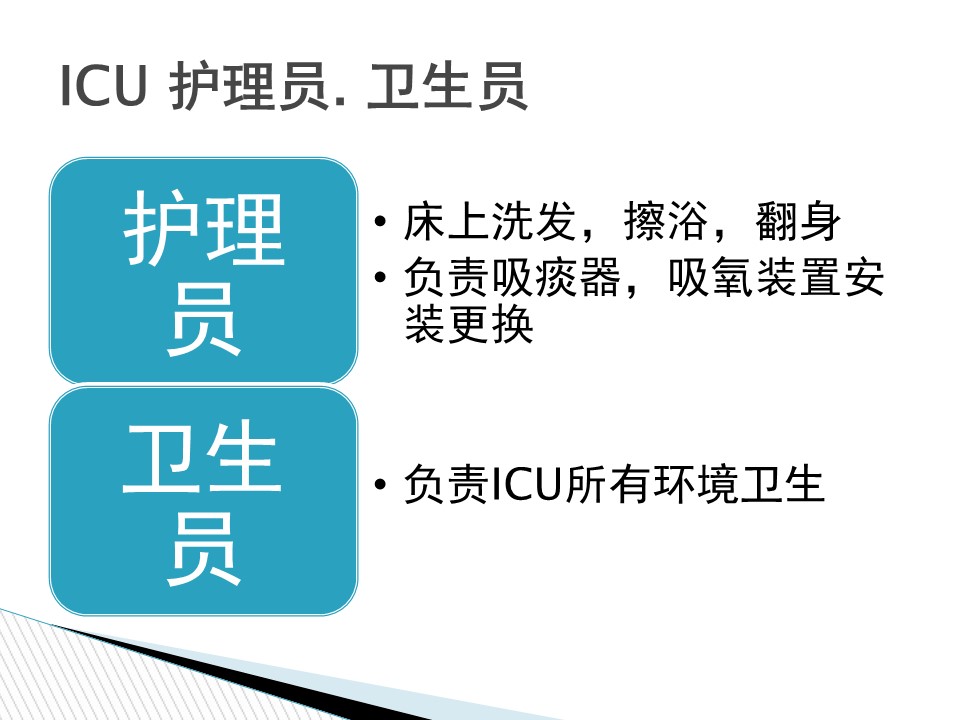 ICU 护理员. 卫生员

护理员

• 床上洗发，擦浴，翻身
• 负责吸痰器，吸氧装置安装更换

卫生员

• 负责ICU所有环境卫生